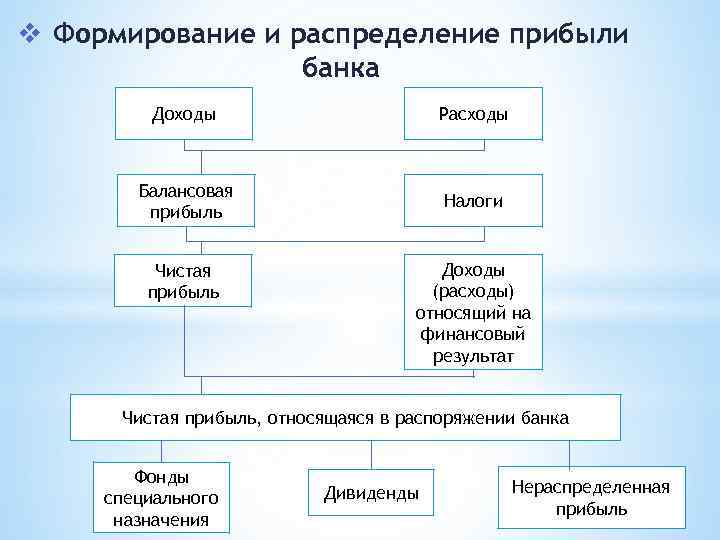 ❖ Формирование и распределение прибыли банка

Доходы

Расходы

Балансовая прибыль

Налоги

Чистая прибыль

Доходы (расходы) относящий на финансовый результат

Чистая прибыль, относящаяся в распоряжении банка

Фонды специального назначения

Дивиденды

Нераспределенная прибыль